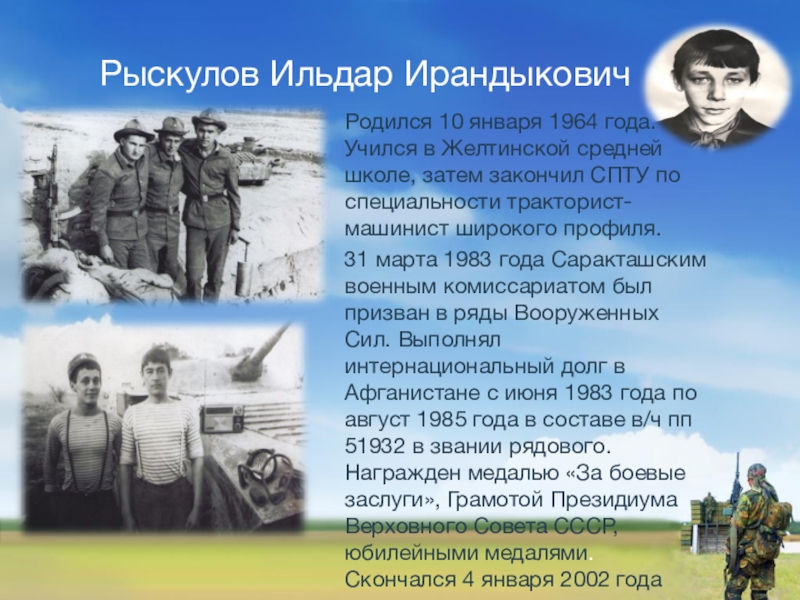 Рыскулов Ильдар Ирандыкович

Родился 10 января 1964 года. Учился в Желтинской средней школе, затем закончил СПТУ по специальности тракторист-машинист широкого профиля.

31 марта 1983 года Саракташским военным комиссариатом был призван в ряды Вооруженных Сил. Выполнял интернациональный долг в Афганистане с июня 1983 года по август 1985 года в составе в/ч пп 51932 в звании рядового. Награжден медалью «За боевые заслуги», Грамотой Президиума Верховного Совета СССР, юбилейными медалями. Скончался 4 января 2002 года